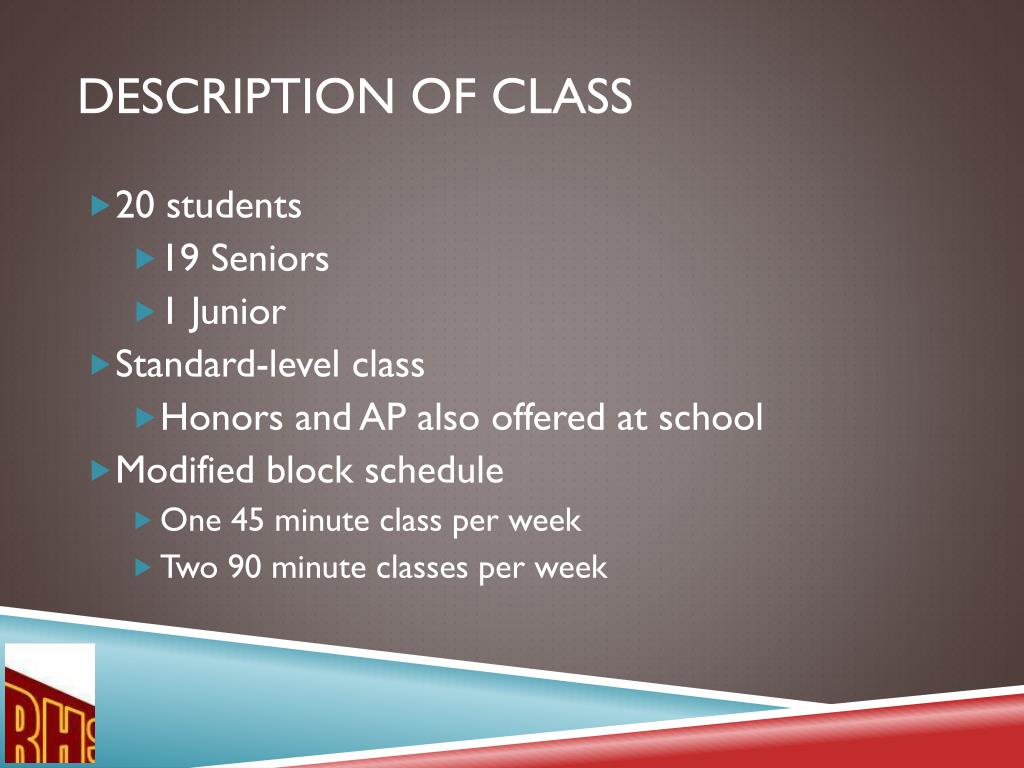 DESCRIPTION OF CLASS

20 students

19 Seniors

1 Junior

Standard-level class

Honors and AP also offered at school

Modified block schedule

One 45 minute class per week

Two 90 minute classes per week

RHS